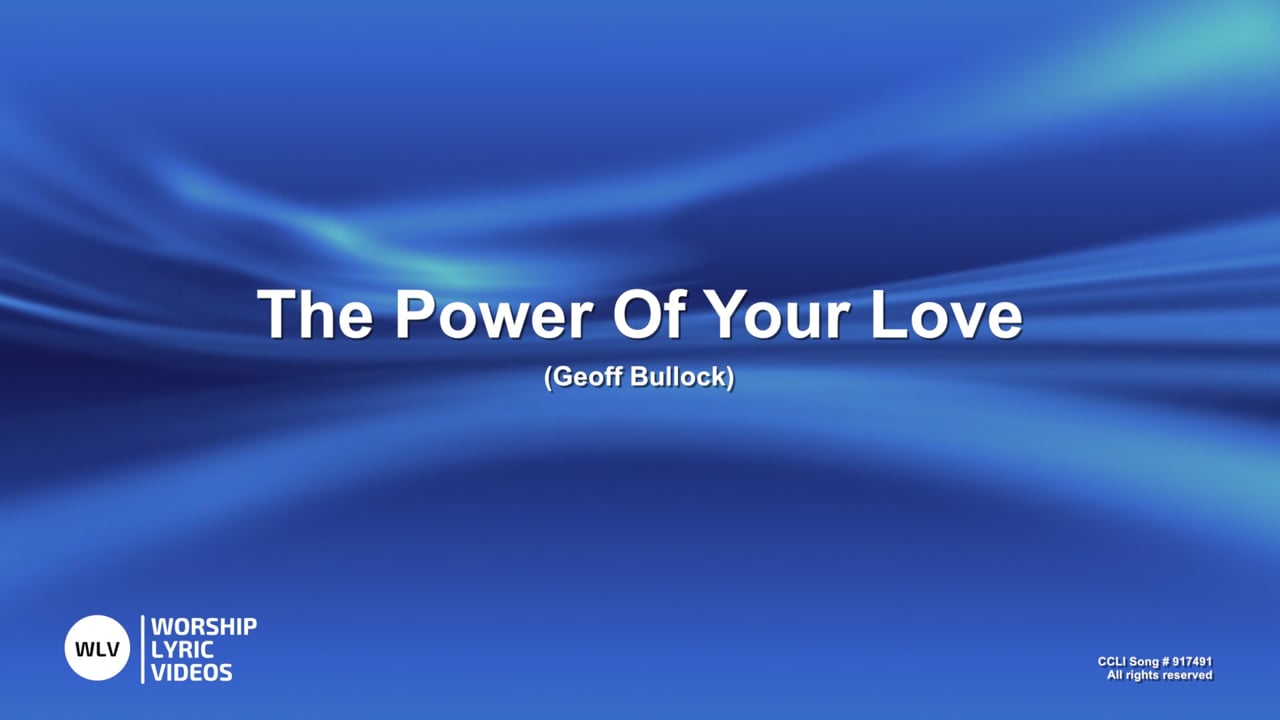 The Power Of Your Love

(Geoff Bullock)

WLV WORSHIP LYRIC VIDEOS

CCLI Song # 917491
All rights reserved